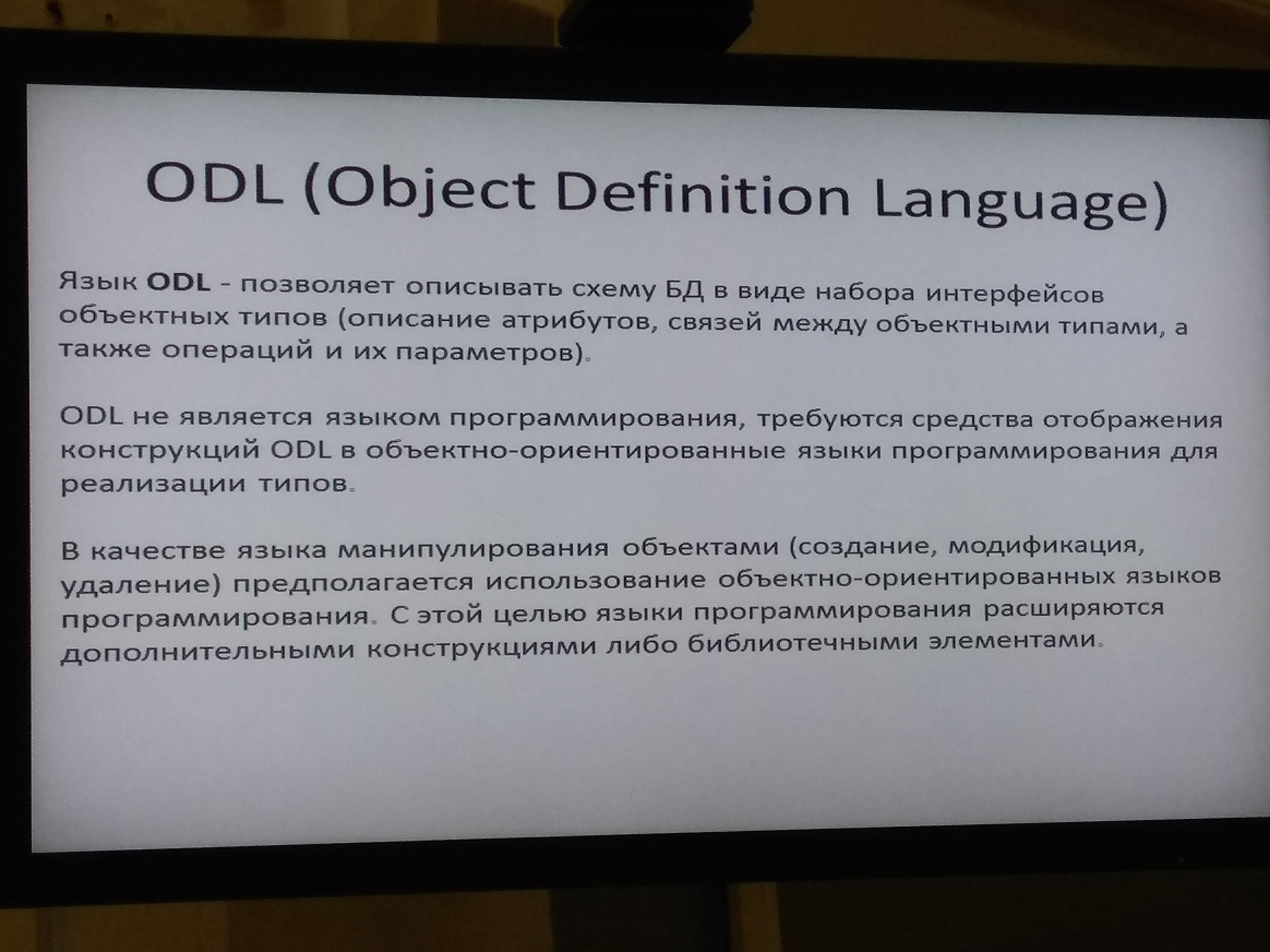 ODL (Object Definition Language)

Язык ODL - позволяет описывать схему БД в виде набора интерфейсов объектных типов (описание атрибутов, связей между объектными типами, а также операций и их параметров).

ODL не является языком программирования, требуются средства отображения конструкций ODL в объектно-ориентированные языки программирования для реализации типов.

В качестве языка манипулирования объектами (создание, модификация, удаление) предполагается использование объектно-ориентированных языков программирования. С этой целью языки программирования расширяются дополнительными конструкциями либо библиотечными элементами.